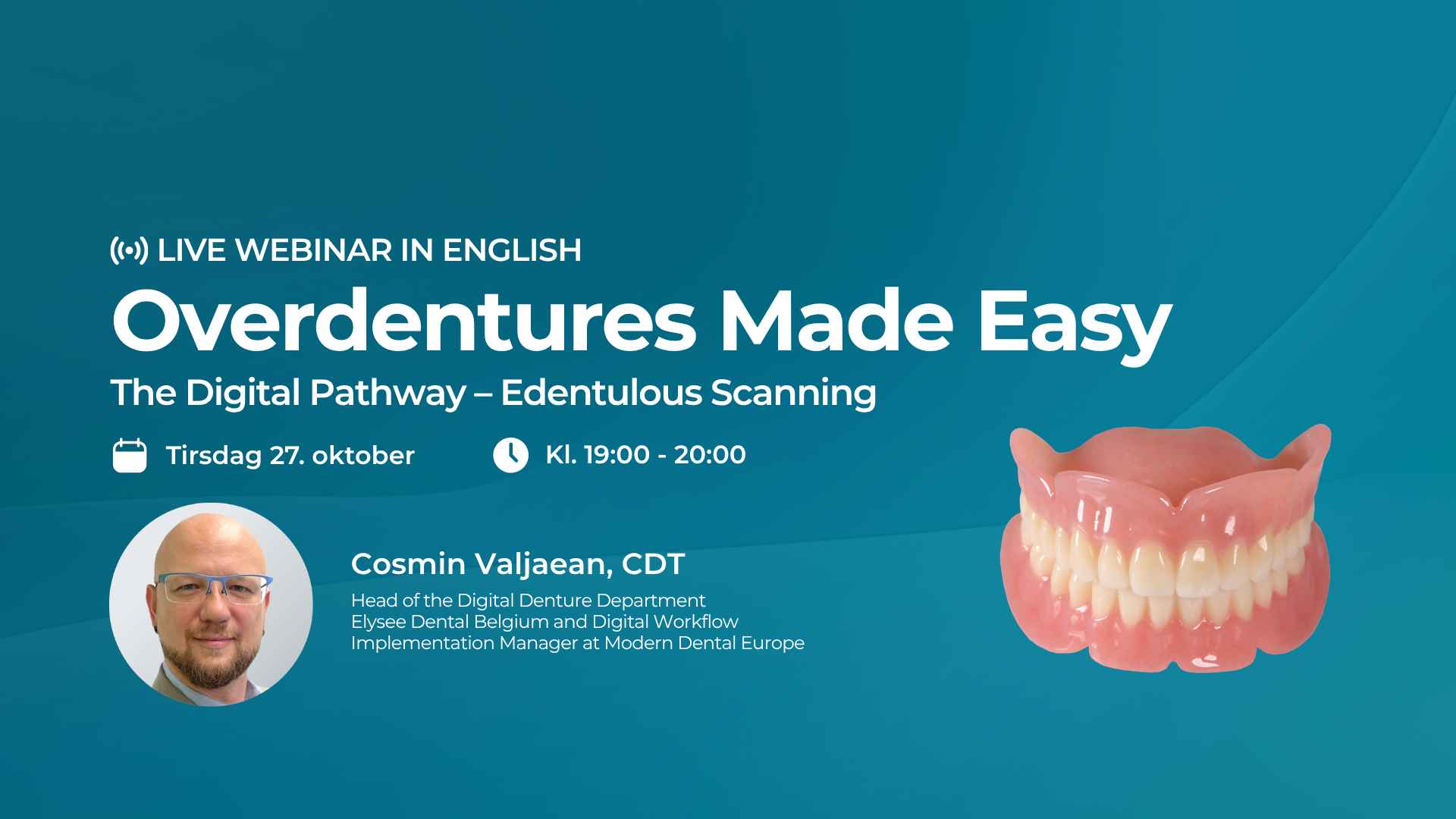 LIVE WEBINAR IN ENGLISH

Overdentures Made Easy

The Digital Pathway – Edentulous Scanning

Tirsdag 27. oktober

Kl. 19:00 - 20:00

Cosmin Valjaean, CDT

Head of the Digital Denture Department Elysee Dental Belgium and Digital Workflow Implementation Manager at Modern Dental Europe